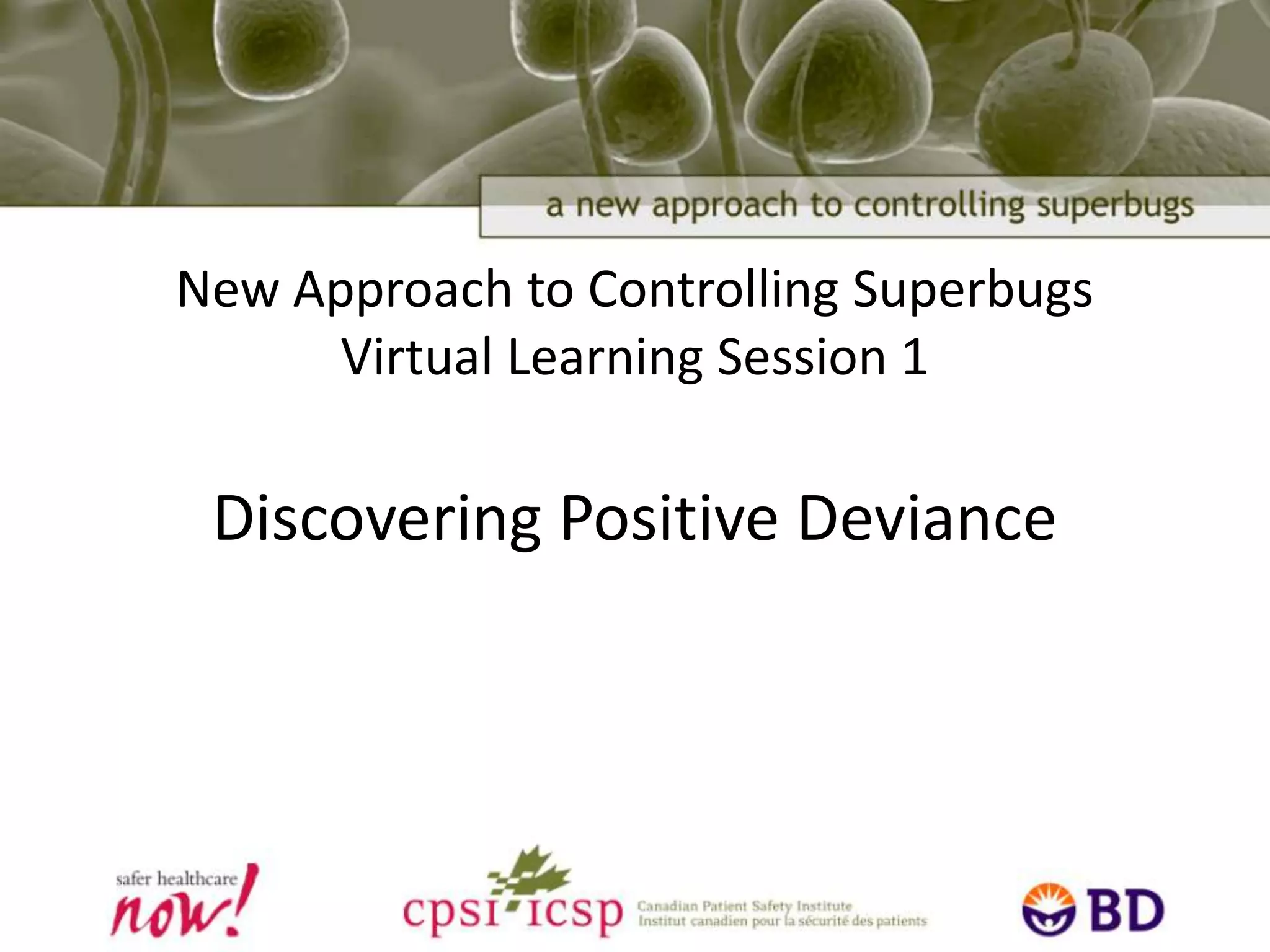 a new approach to controlling superbugs

New Approach to Controlling Superbugs
Virtual Learning Session 1

Discovering Positive Deviance

safer healthcare now!

cpsi icsp Canadian Patient Safety Institute
Institut canadien pour la sécurité des patients

BD